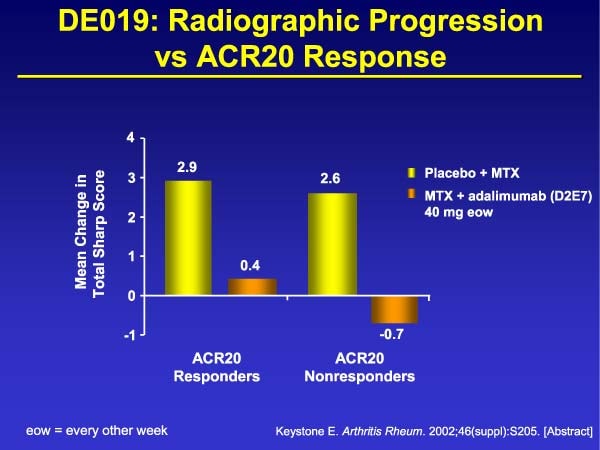 DE019: Radiographic Progression vs ACR20 Response

Mean Change in Total Sharp Score

4
3
2
1
0
-1

2.9
0.4
2.6
-0.7

Placebo + MTX
MTX + adalimumab (D2E7) 40 mg eow

ACR20 Responders
ACR20 Nonresponders

eow = every other week

Keystone E. Arthritis Rheum. 2002;46(suppl):S205. [Abstract]